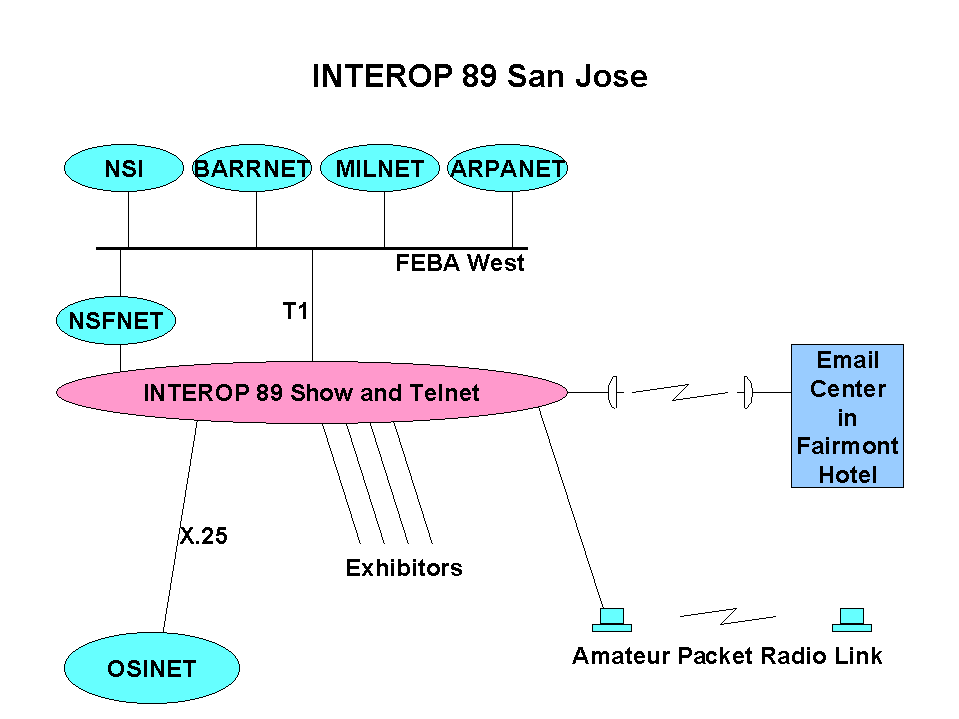 INTEROP 89 San Jose

NSI

BARRNET

MILNET

ARPANET

FEBA West

NSFNET

T1

INTEROP 89 Show and Telnet

Email Center in Fairmont Hotel

X.25

Exhibitors

OSINET

Amateur Packet Radio Link